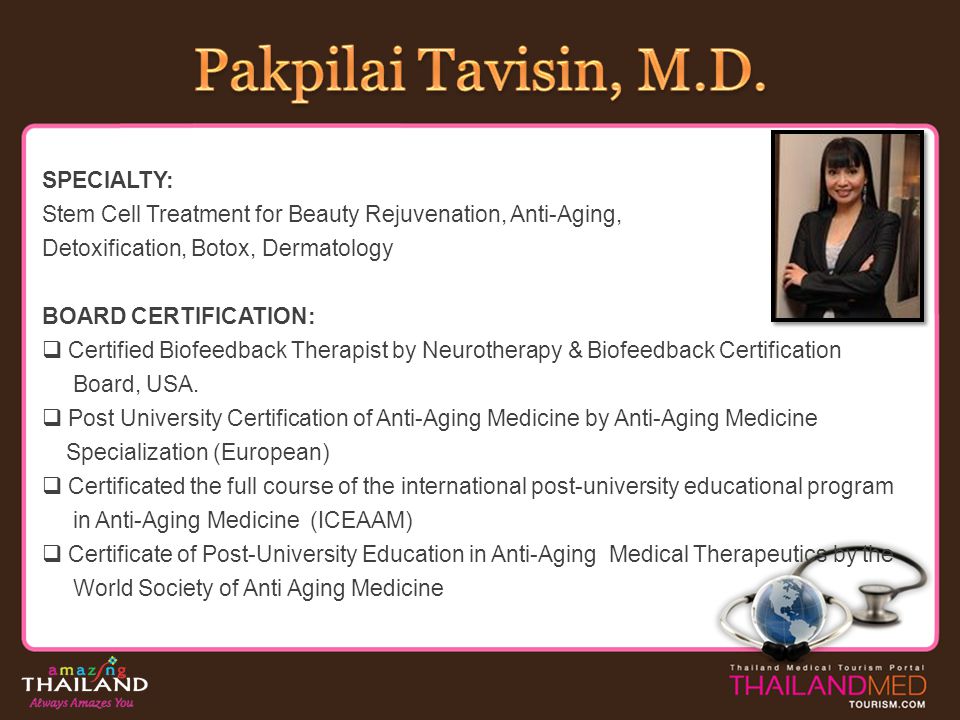 Pakpilai Tavisin, M.D.

SPECIALTY:
Stem Cell Treatment for Beauty Rejuvenation, Anti-Aging, Detoxification, Botox, Dermatology

BOARD CERTIFICATION:
❑ Certified Biofeedback Therapist by Neurotherapy & Biofeedback Certification Board, USA.
❑ Post University Certification of Anti-Aging Medicine by Anti-Aging Medicine Specialization (European)
❑ Certificated the full course of the international post-university educational program in Anti-Aging Medicine (ICEAAM)
❑ Certificate of Post-University Education in Anti-Aging Medical Therapeutics by the World Society of Anti Aging Medicine

amazing THAILAND
Always Amazes You

Thailand Medical Tourism Portal
THAILANDMED
TOURISM.COM